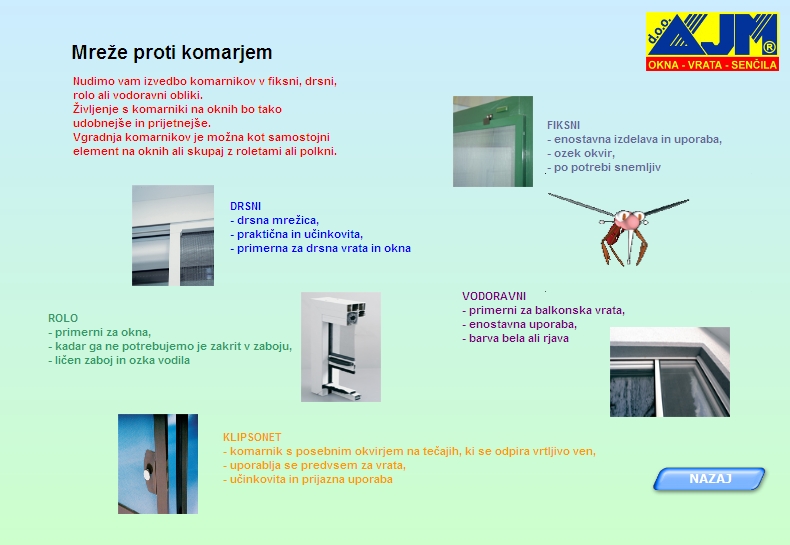 d.o.o. AJM®
OKNA - VRATA - SENČILA

Mreže proti komarjem

Nudimo vam izvedbo komarnikov v fiksni, drsni, rolo ali vodoravni obliki.
Življenje s komarniki na oknih bo tako udobnejše in prijetnejše.
Vgradnja komarnikov je možna kot samostojni element na oknih ali skupaj z roletami ali polkni.

FIKSNI
- enostavna izdelava in uporaba,
- ozek okvir,
- po potrebi snemljiv

DRSNI
- drsna mrežica,
- praktična in učinkovita,
- primerna za drsna vrata in okna

VODORAVNI
- primerni za balkonska vrata,
- enostavna uporaba,
- barva bela ali rjava

ROLO
- primerni za okna,
- kadar ga ne potrebujemo je zakrit v zaboju,
- ličen zaboj in ozka vodila

KLIPSONET
- komarnik s posebnim okvirjem na tečajih, ki se odpira vrtljivo ven,
- uporablja se predvsem za vrata,
- učinkovita in prijazna uporaba

NAZAJ